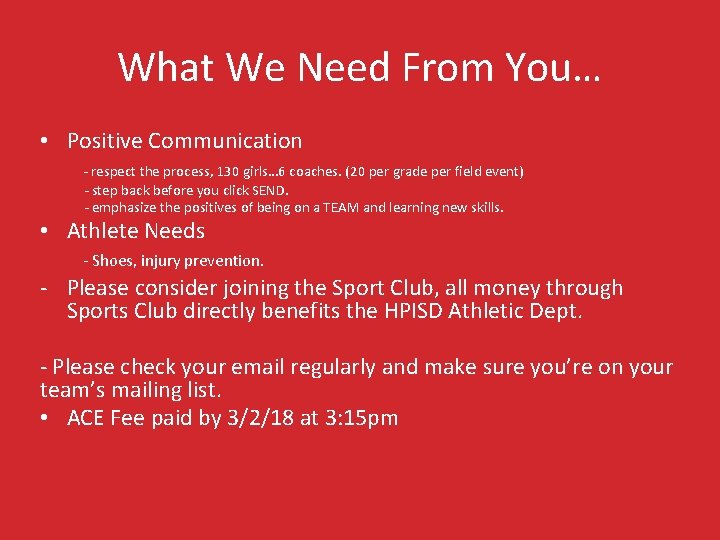 What We Need From You…

• Positive Communication

- respect the process, 130 girls…6 coaches. (20 per grade per field event)
- step back before you click SEND.
- emphasize the positives of being on a TEAM and learning new skills.

• Athlete Needs

- Shoes, injury prevention.

- Please consider joining the Sport Club, all money through Sports Club directly benefits the HPISD Athletic Dept.

- Please check your email regularly and make sure you're on your team's mailing list.

• ACE Fee paid by 3/2/18 at 3:15pm